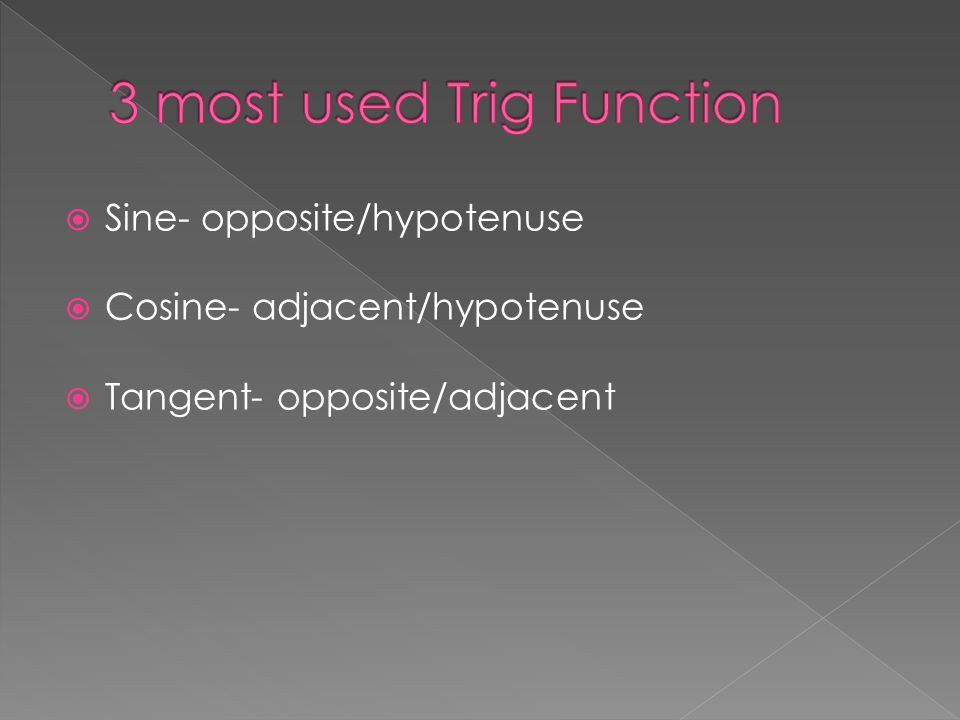 3 most used Trig Function

Sine- opposite/hypotenuse

Cosine- adjacent/hypotenuse

Tangent- opposite/adjacent